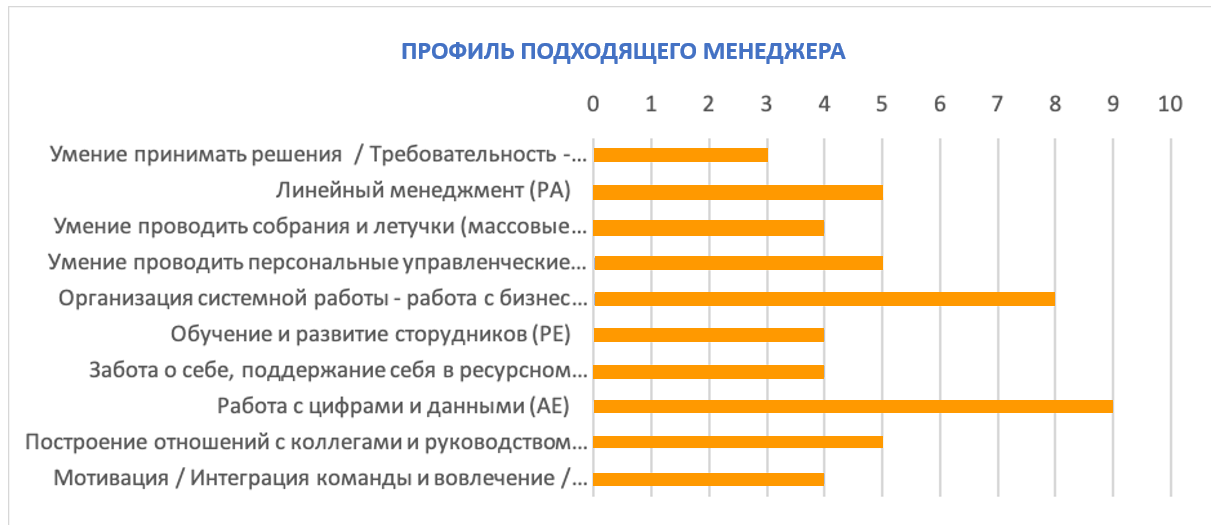 ПРОФИЛЬ ПОДХОДЯЩЕГО МЕНЕДЖЕРА

0 1 2 3 4 5 6 7 8 9 10

Умение принимать решения / Требовательность -...
Линейный менеджмент (PA)
Умение проводить собрания и летучки (массовые...
Умение проводить персональные управленческие...
Организация системной работы - работа с бизнес...
Обучение и развитие сторудников (PE)
Забота о себе, поддержание себя в ресурсном...
Работа с цифрами и данными (AE)
Построение отношений с коллегами и руководством...
Мотивация / Интеграция команды и вовлечение /...